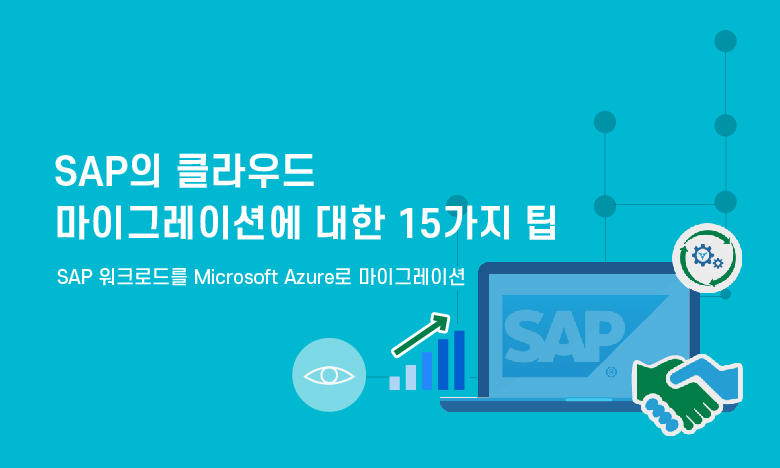 SAP의 클라우드
마이그레이션에 대한 15가지 팁

SAP 워크로드를 Microsoft Azure로 마이그레이션

SAP